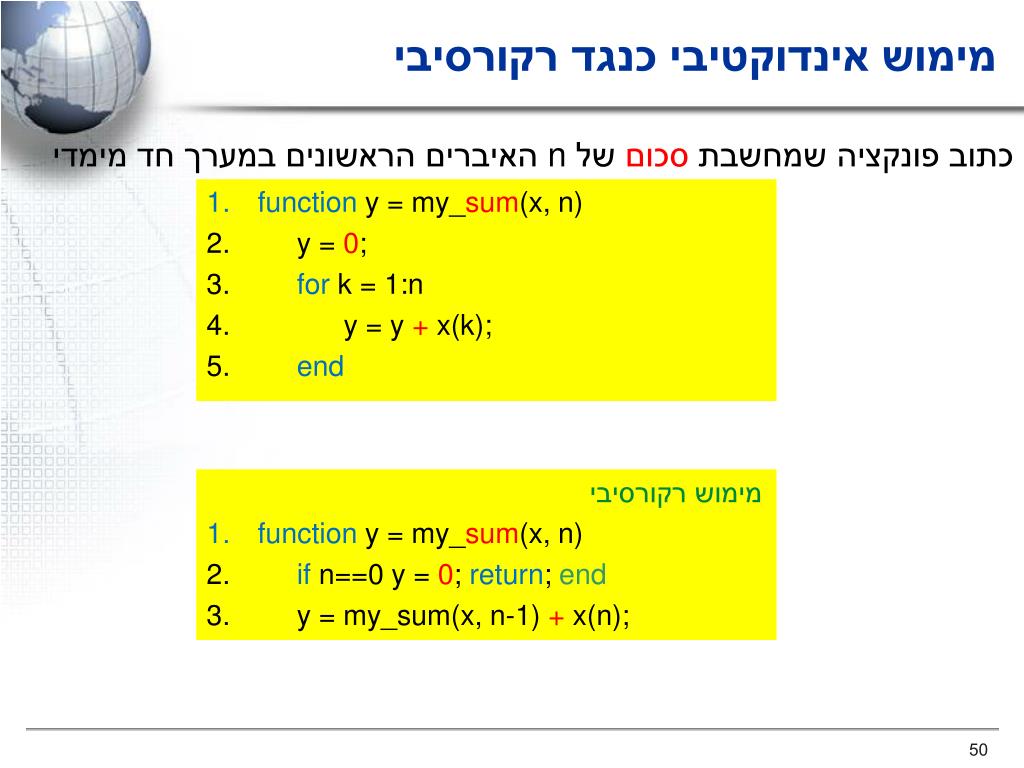 מימוש אינדוקטיבי כנגד רקורסיבי

כתוב פונקציה שמחשבת סכום של n האיברים הראשונים במערך חד מימדי

1. function y = my_sum(x, n)
2. y = 0;
3. for k = 1:n
4. y = y + x(k);
5. end

מימוש רקורסיבי
1. function y = my_sum(x, n)
2. if n==0 y = 0; return; end
3. y = my_sum(x, n-1) + x(n);

50